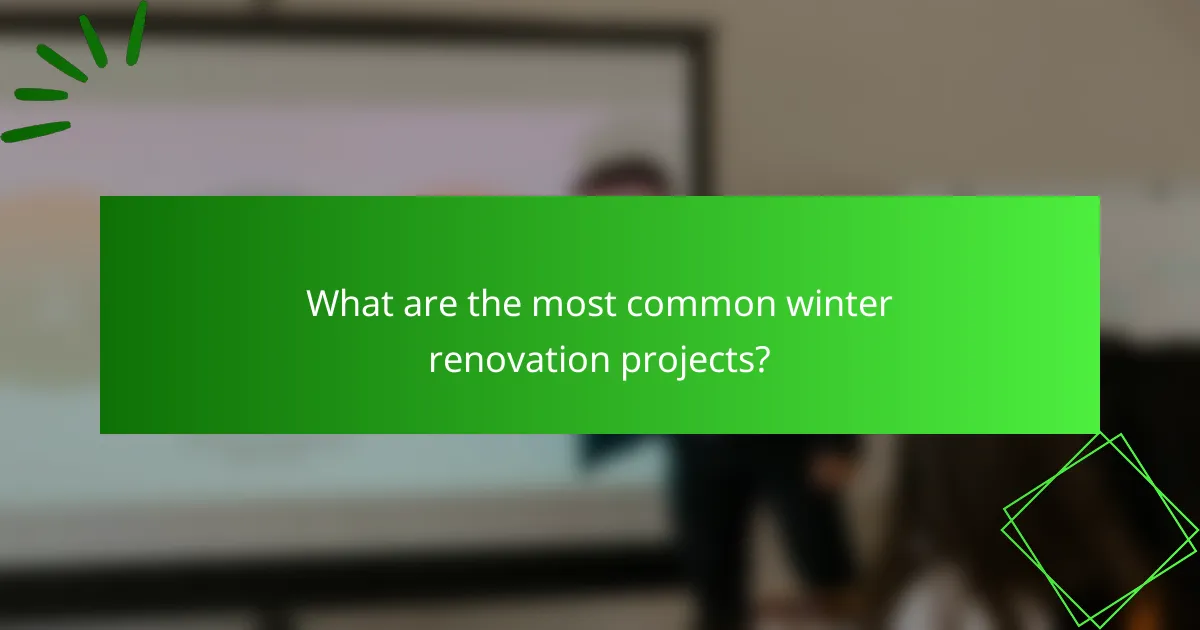 What are the most common winter renovation projects?